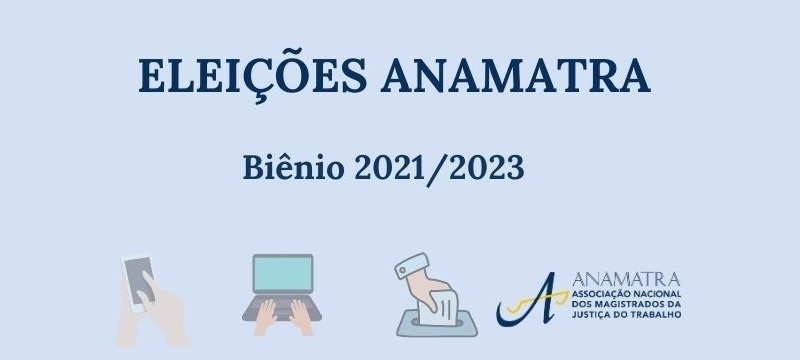 ELEIÇÕES ANAMATRA

Biênio 2021/2023

ANAMATRA
ASSOCIAÇÃO NACIONAL DOS MAGISTRADOS DA JUSTIÇA DO TRABALHO